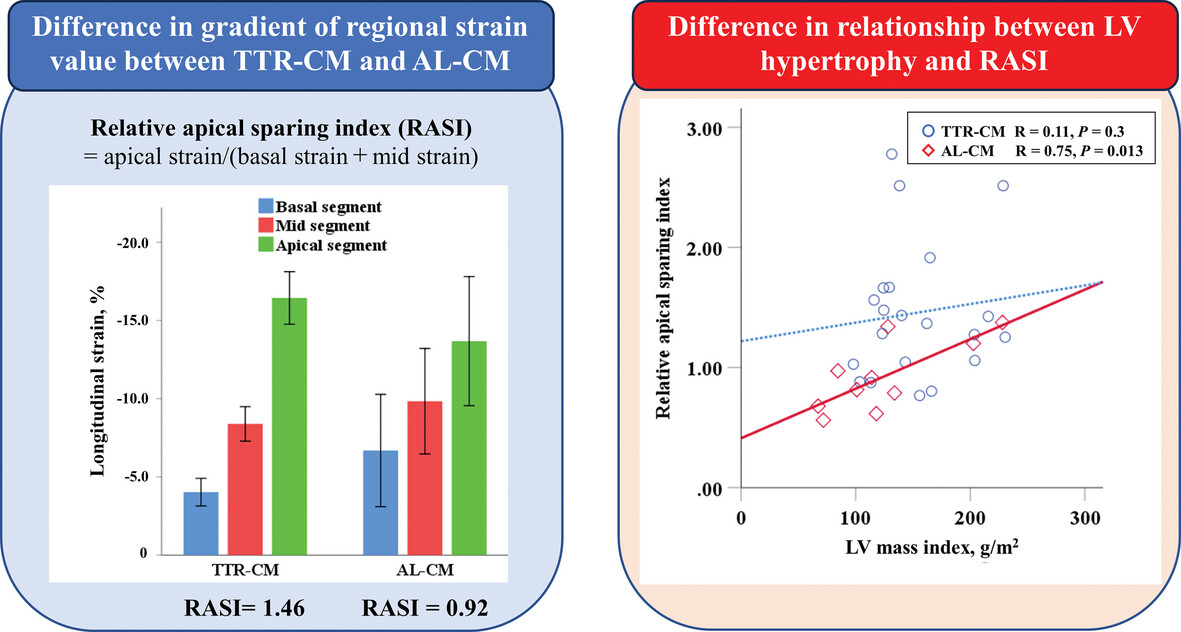 Difference in gradient of regional strain value between TTR-CM and AL-CM

Relative apical sparing index (RASI)
= apical strain/(basal strain + mid strain)

Basal segment
Mid segment
Apical segment

Longitudinal strain, %

-20.0
-15.0
-10.0
-5.0
0

TTR-CM
AL-CM

RASI= 1.46
RASI = 0.92

Difference in relationship between LV hypertrophy and RASI

TTR-CM R = 0.11, $P$ = 0.3
AL-CM R = 0.75, $P$ = 0.013

Relative apical sparing index

3.00
2.00
1.00
.00

0
100
200
300

LV mass index, g/m$^2$